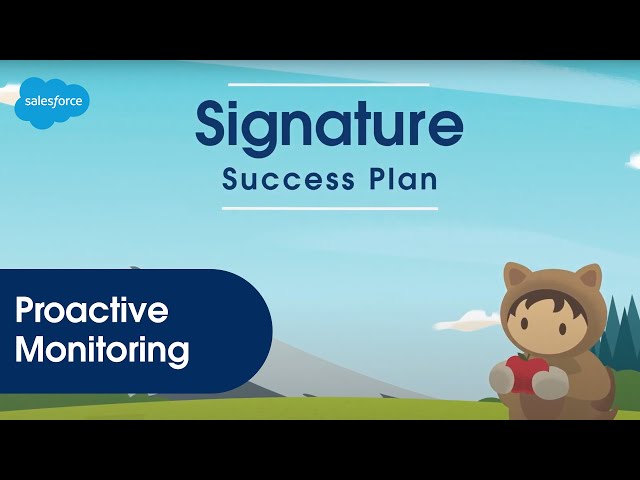 salesforce

Signature
Success Plan

Proactive
Monitoring